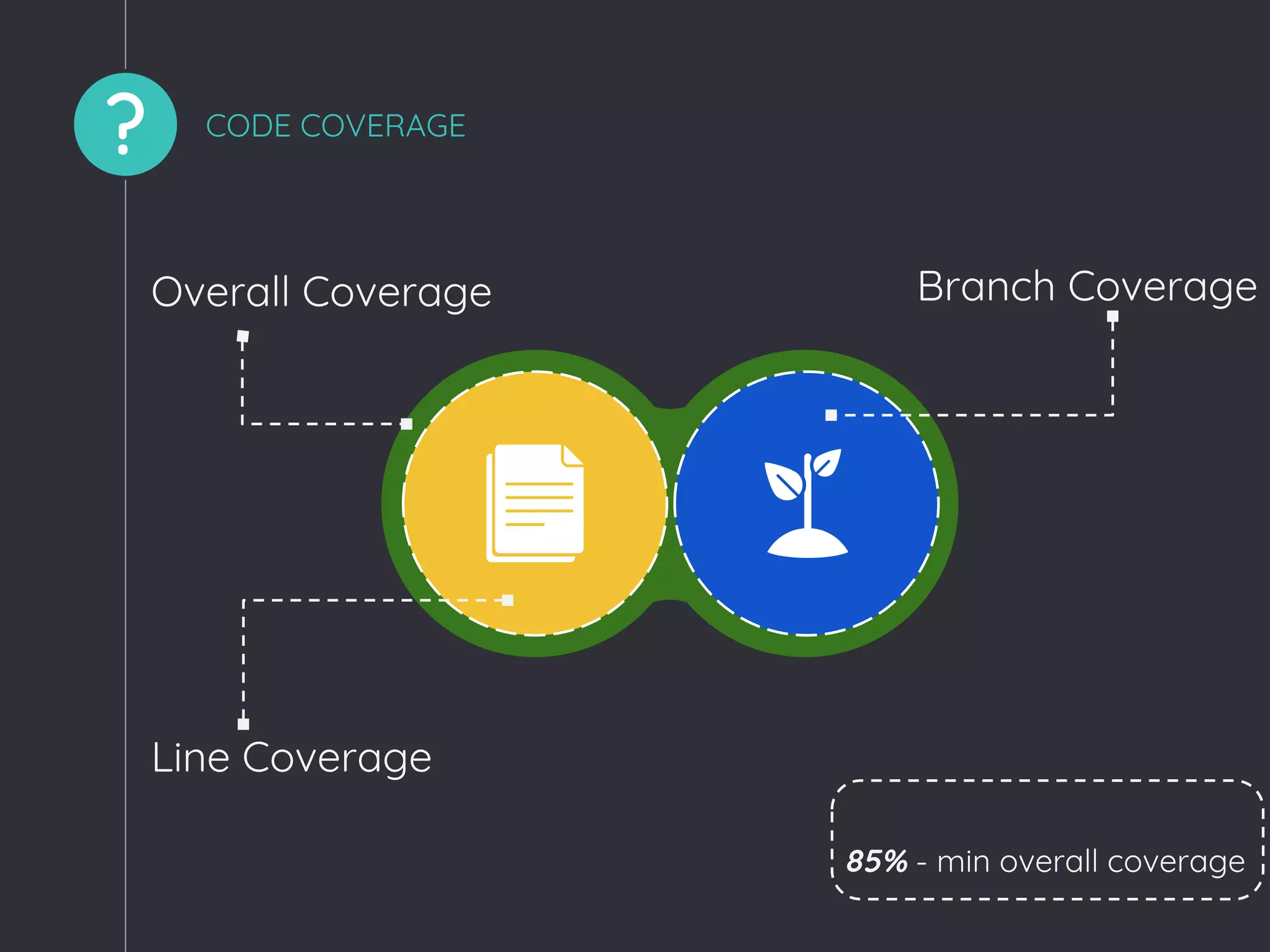 ?

CODE COVERAGE

Overall Coverage

Branch Coverage

Line Coverage

85% - min overall coverage